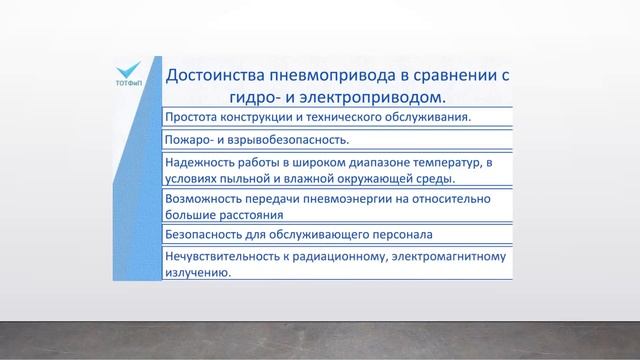 ТОТФиП

Достоинства пневмопривода в сравнении с гидро- и электроприводом.

Простота конструкции и технического обслуживания.

Пожаро- и взрывобезопасность.

Надежность работы в широком диапазоне температур, в условиях пыльной и влажной окружающей среды.

Возможность передачи пневмоэнергии на относительно большие расстояния

Безопасность для обслуживающего персонала

Нечувствительность к радиационному, электромагнитному излучению.